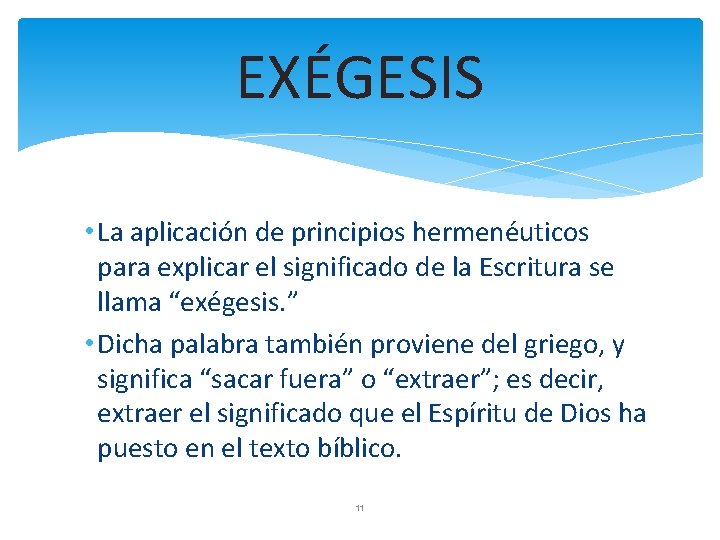 EXÉGESIS

• La aplicación de principios hermenéuticos para explicar el significado de la Escritura se llama “exégesis.”

• Dicha palabra también proviene del griego, y significa “sacar fuera” o “extraer”; es decir, extraer el significado que el Espíritu de Dios ha puesto en el texto bíblico.

11